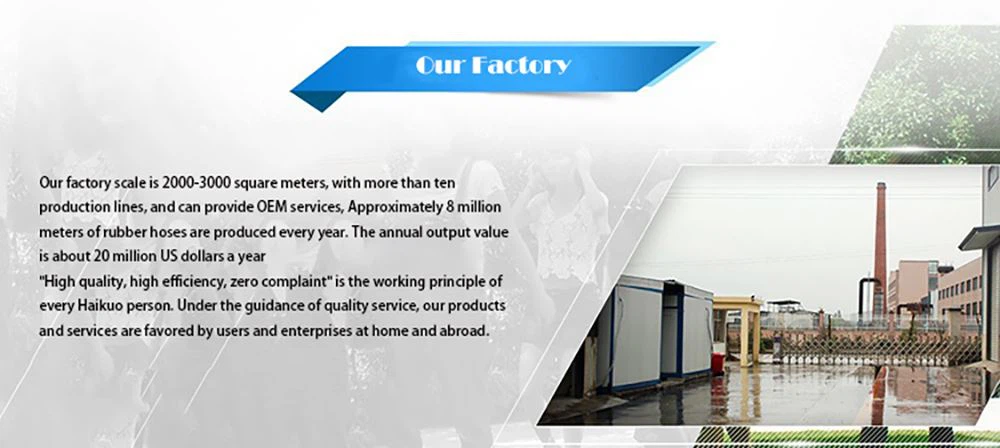 Our Factory

Our factory scale is 2000-3000 square meters, with more than ten production lines, and can provide OEM services, Approximately 8 million meters of rubber hoses are produced every year. The annual output value is about 20 million US dollars a year
"High quality, high efficiency, zero complaint" is the working principle of every Haikuo person. Under the guidance of quality service, our products and services are favored by users and enterprises at home and abroad.